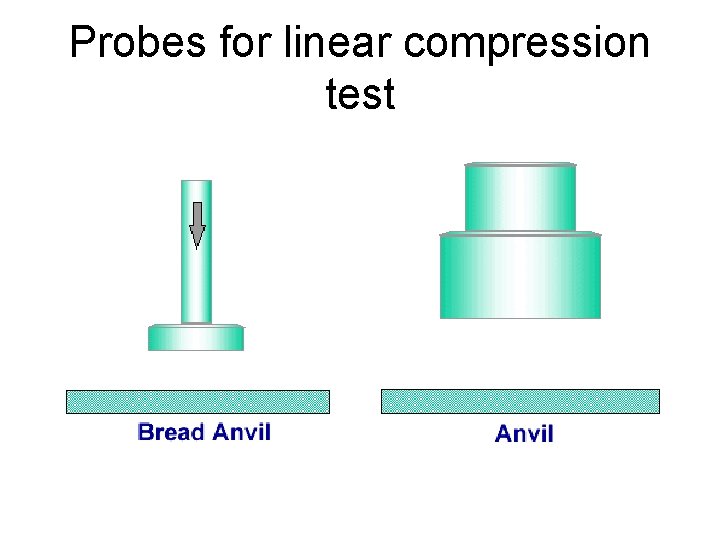 Probes for linear compression test

Bread Anvil

Anvil